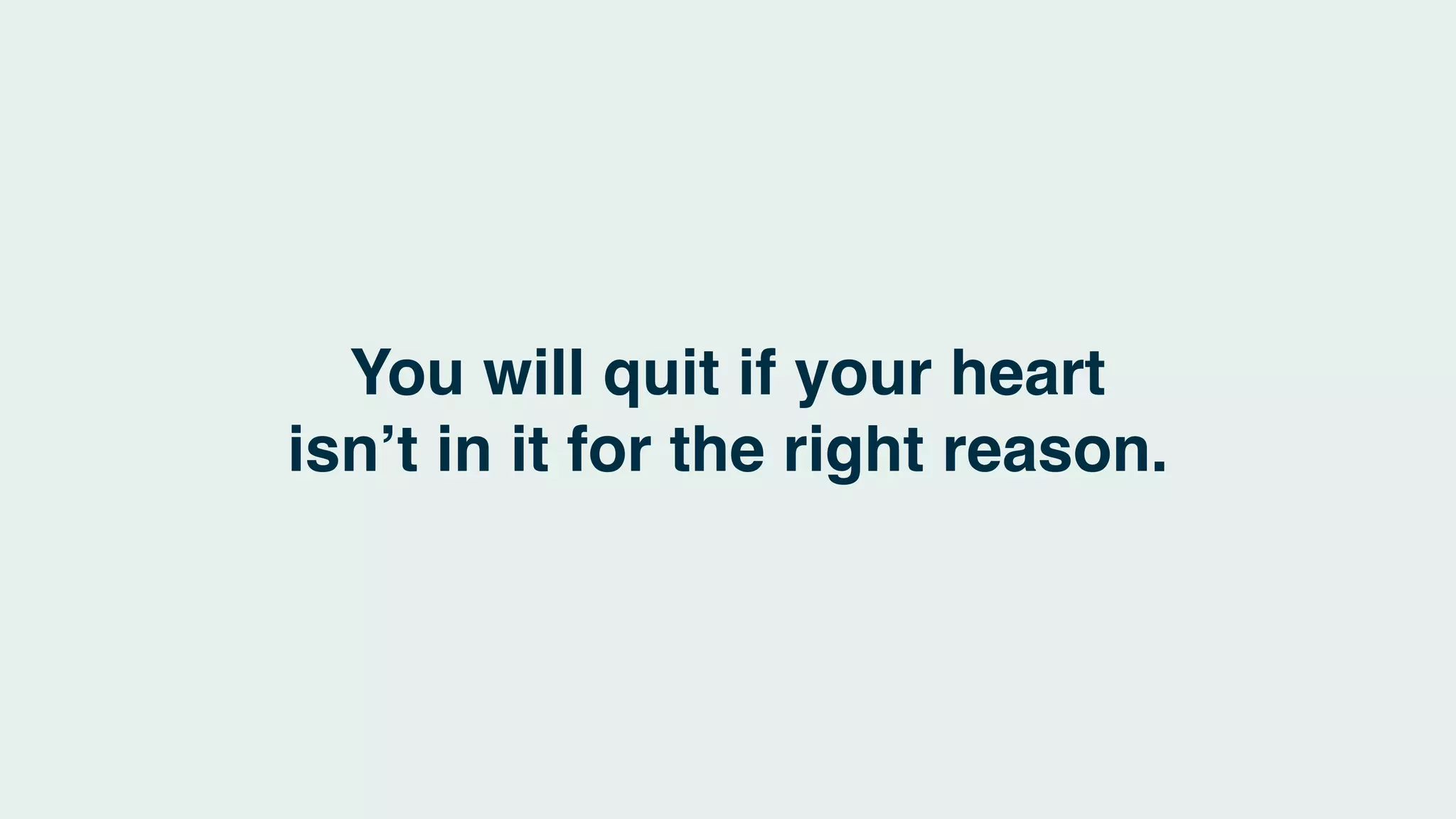 You will quit if your heart isn’t in it for the right reason.